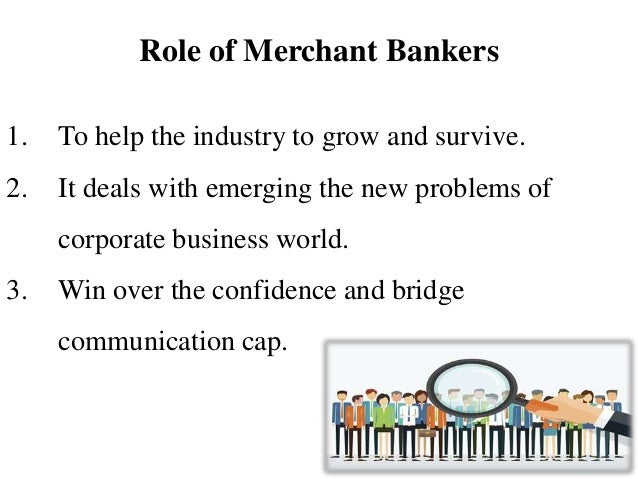 Role of Merchant Bankers

1. To help the industry to grow and survive.

2. It deals with emerging the new problems of corporate business world.

3. Win over the confidence and bridge communication cap.